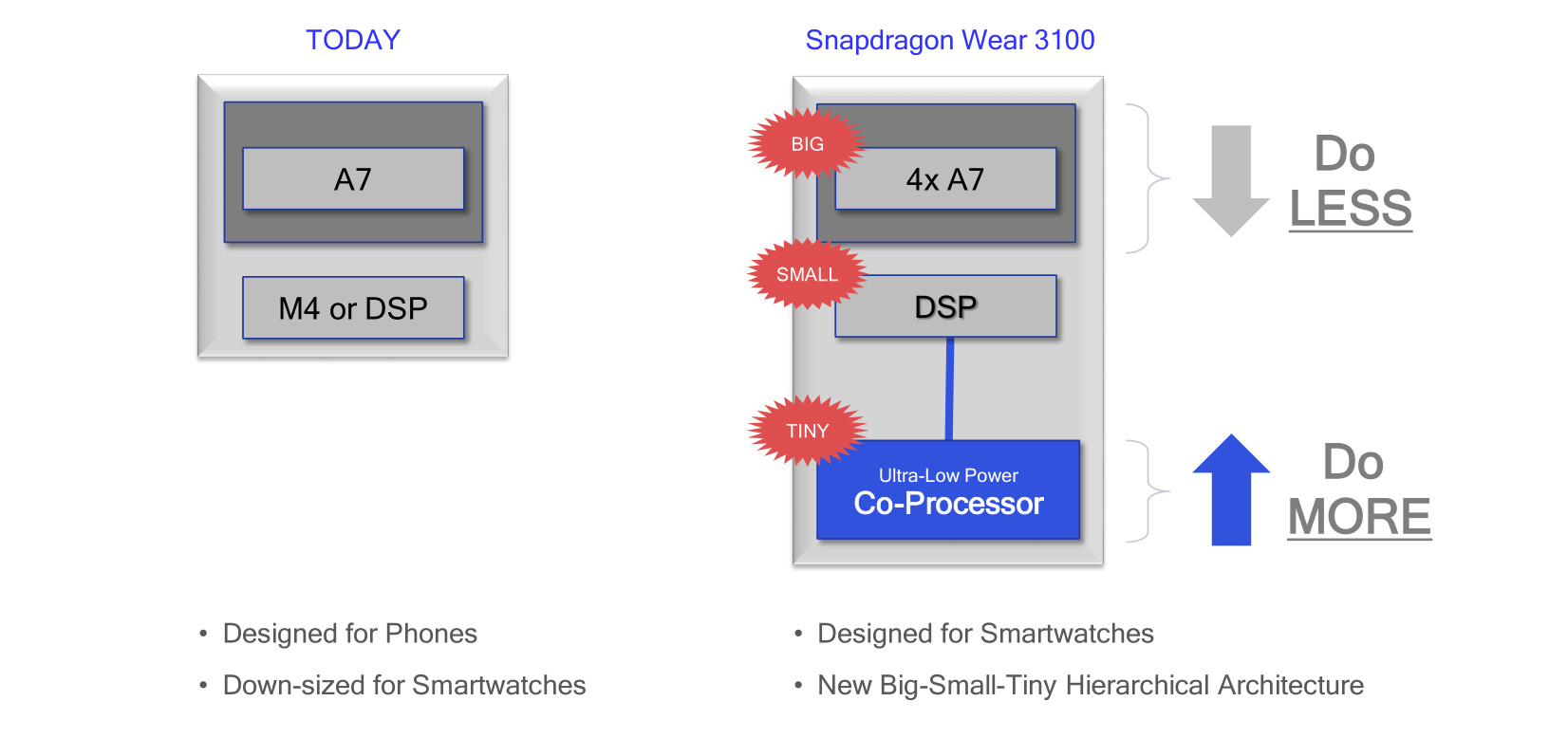 TODAY

A7

M4 or DSP

• Designed for Phones

• Down-sized for Smartwatches

Snapdragon Wear 3100

BIG

4x A7

SMALL

DSP

TINY

Ultra-Low Power
Co-Processor

Do
LESS

Do
MORE

• Designed for Smartwatches

• New Big-Small-Tiny Hierarchical Architecture